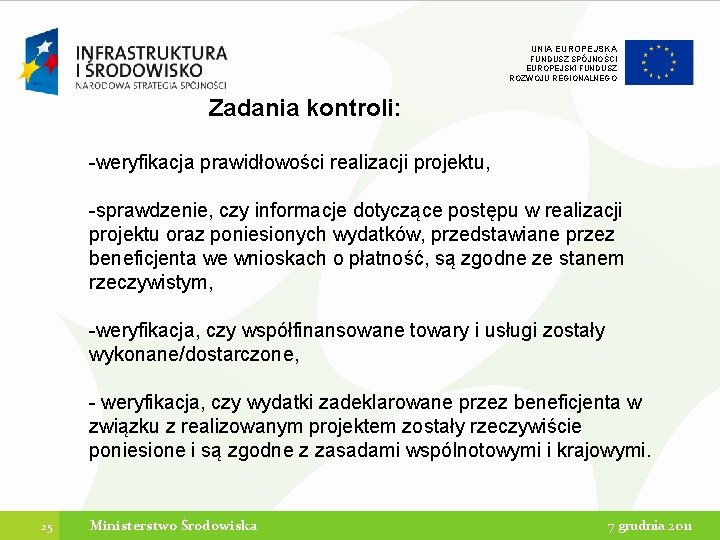 INFRASTRUKTURA I ŚRODOWISKO
NARODOWA STRATEGIA SPÓJNOŚCI

UNIA EUROPEJSKA
FUNDUSZ SPÓJNOŚCI
EUROPEJSKI FUNDUSZ ROZWOJU REGIONALNEGO

Zadania kontroli:

-weryfikacja prawidłowości realizacji projektu,

-sprawdzenie, czy informacje dotyczące postępu w realizacji projektu oraz poniesionych wydatków, przedstawiane przez beneficjenta we wnioskach o płatność, są zgodne ze stanem rzeczywistym,

-weryfikacja, czy współfinansowane towary i usługi zostały wykonane/dostarczone,

- weryfikacja, czy wydatki zadeklarowane przez beneficjenta w związku z realizowanym projektem zostały rzeczywiście poniesione i są zgodne z zasadami wspólnotowymi i krajowymi.

25

Ministerstwo Środowiska

7 grudnia 2011